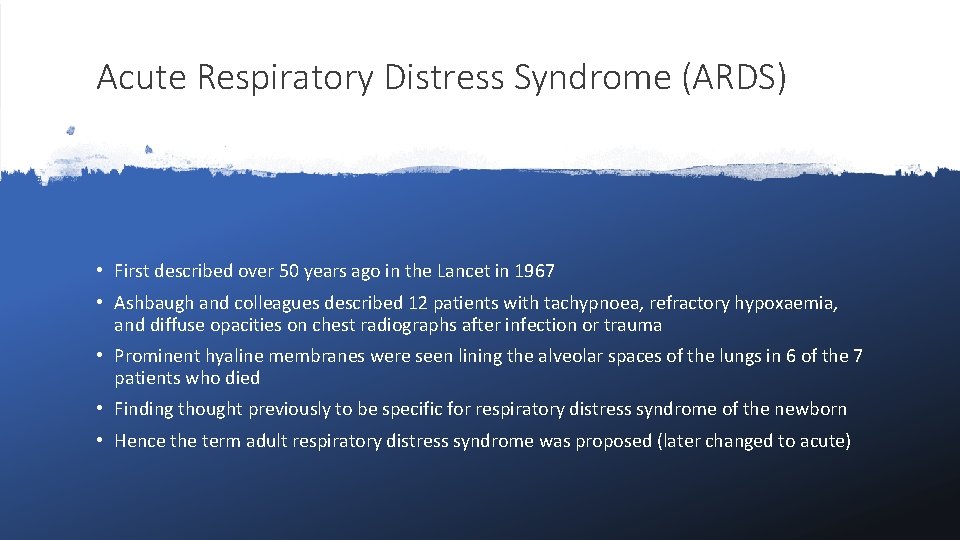 Acute Respiratory Distress Syndrome (ARDS)

• First described over 50 years ago in the Lancet in 1967

• Ashbaugh and colleagues described 12 patients with tachypnoea, refractory hypoxaemia, and diffuse opacities on chest radiographs after infection or trauma

• Prominent hyaline membranes were seen lining the alveolar spaces of the lungs in 6 of the 7 patients who died

• Finding thought previously to be specific for respiratory distress syndrome of the newborn

• Hence the term adult respiratory distress syndrome was proposed (later changed to acute)